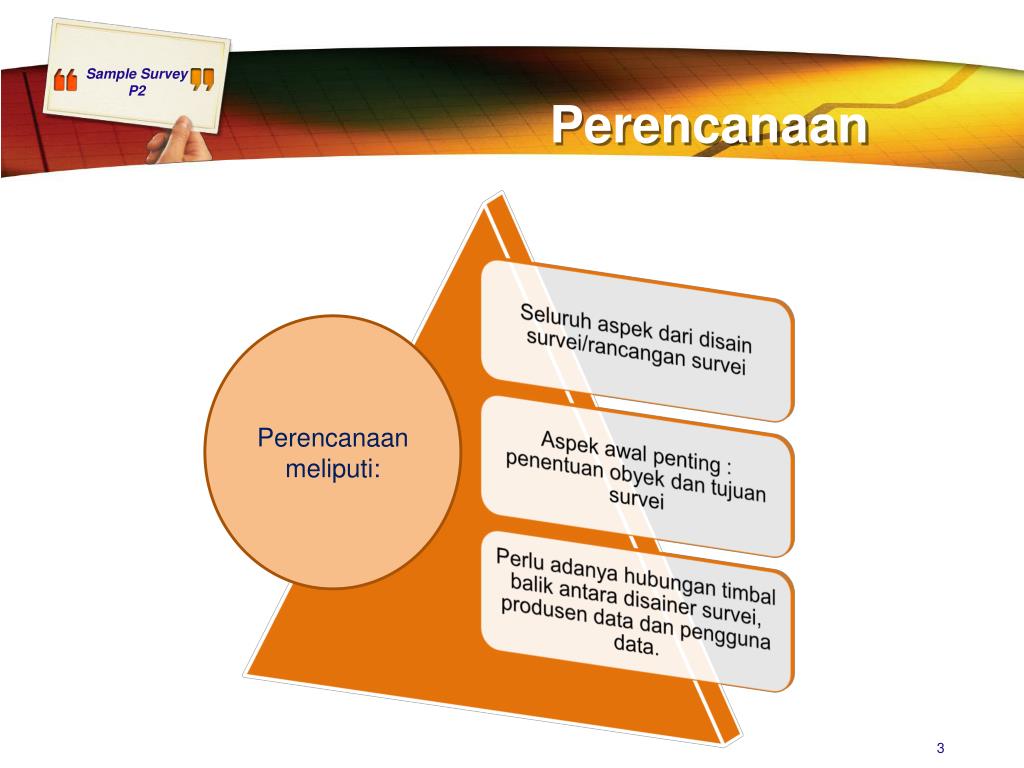 Sample Survey P2

Perencanaan

Perencanaan meliputi:

Seluruh aspek dari disain survei/rancangan survei

Aspek awal penting : penentuan obyek dan tujuan survei

Perlu adanya hubungan timbal balik antara disainer survei, produsen data dan pengguna data.

3